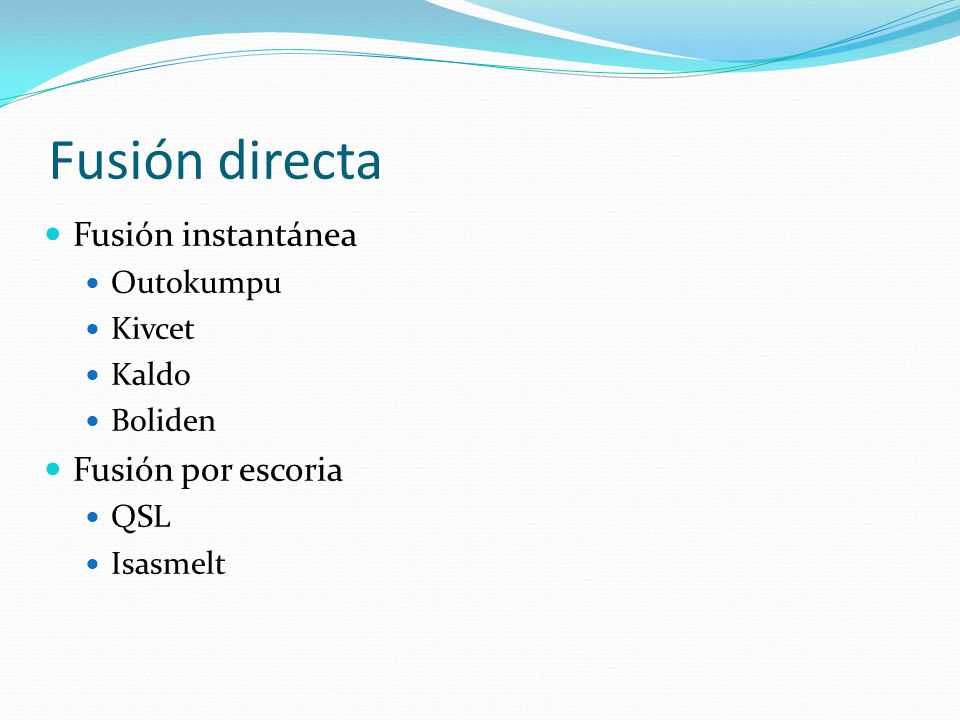 Fusión directa

- Fusión instantánea
  - Outokumpu
  - Kivcet
  - Kaldo
  - Boliden
- Fusión por escoria
  - QSL
  - Isasmelt